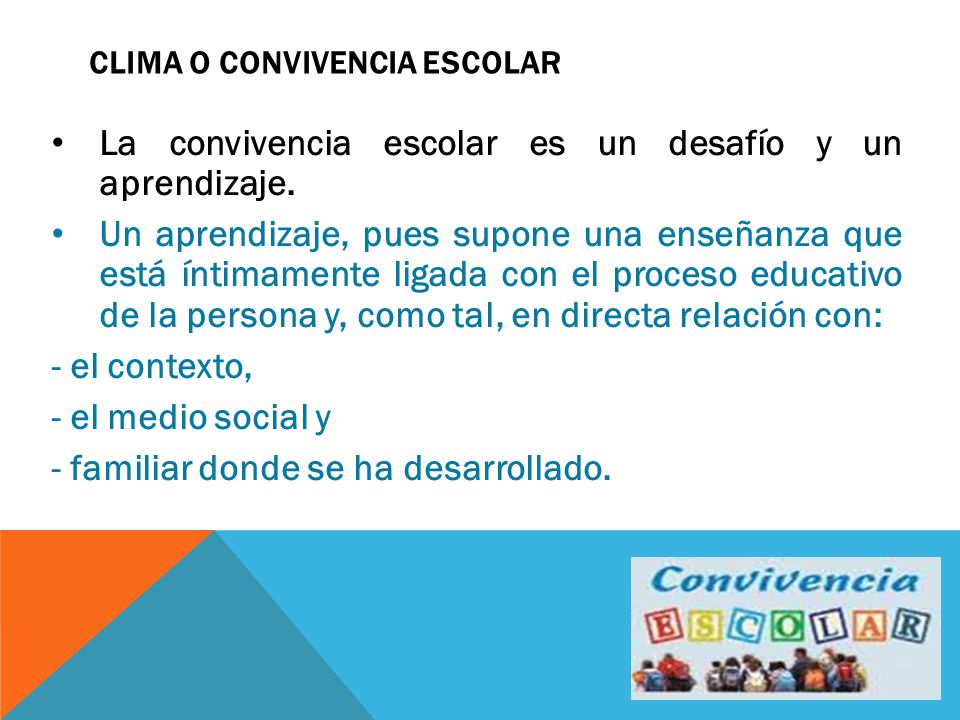 CLIMA O CONVIVENCIA ESCOLAR

• La convivencia escolar es un desafío y un aprendizaje.

• Un aprendizaje, pues supone una enseñanza que está íntimamente ligada con el proceso educativo de la persona y, como tal, en directa relación con:

- el contexto,

- el medio social y

- familiar donde se ha desarrollado.

Convivencia
ESCOLAR